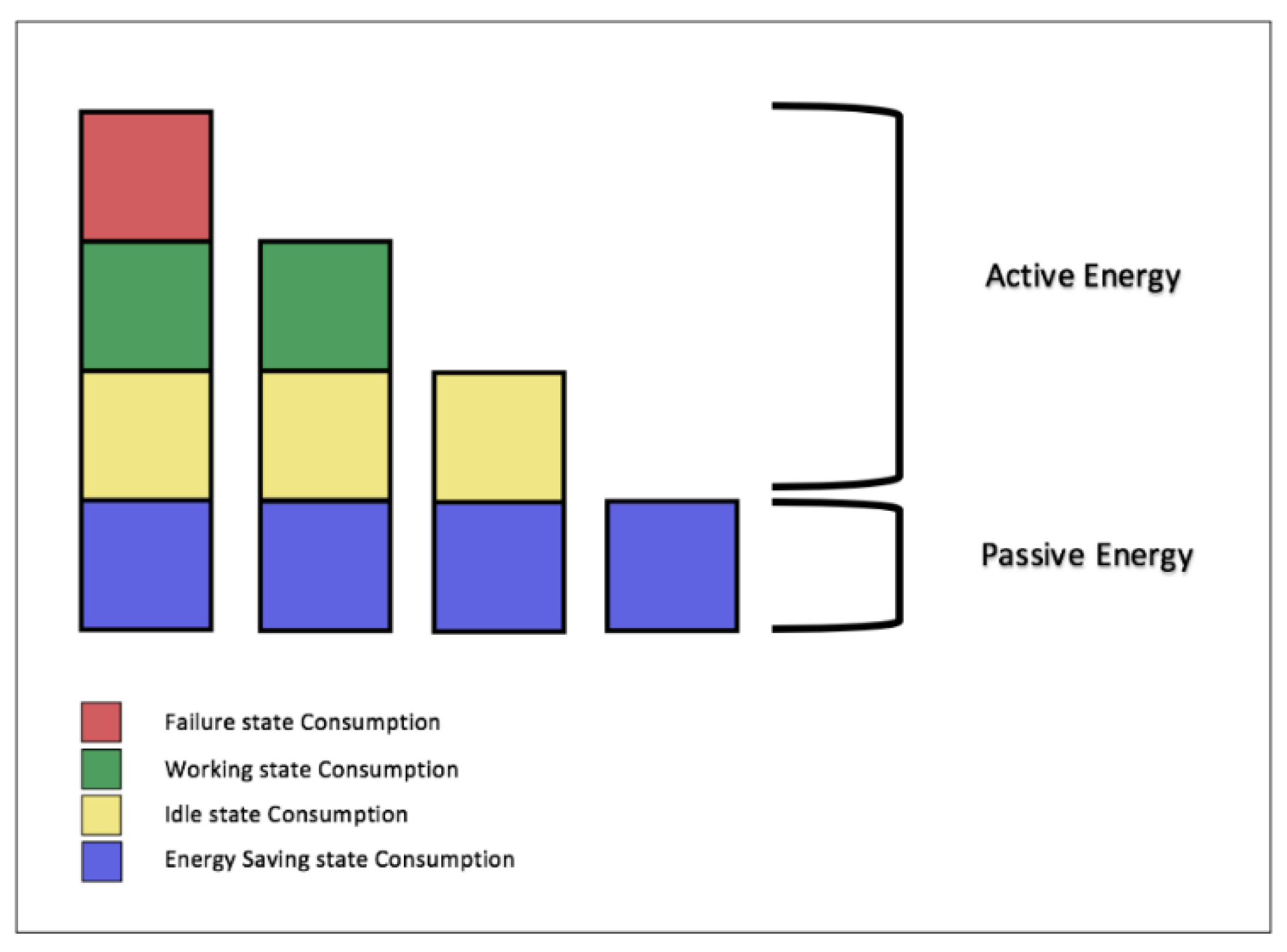 Active Energy

Passive Energy

Failure state Consumption
Working state Consumption
Idle state Consumption
Energy Saving state Consumption